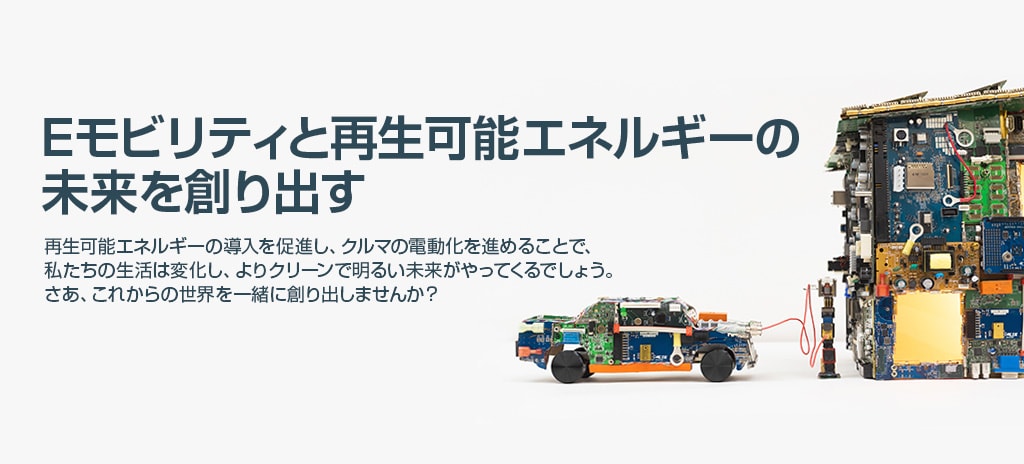 Eモビリティと再生可能エネルギーの未来を創り出す

再生可能エネルギーの導入を促進し、クルマの電動化を進めることで、私たちの生活は変化し、よりクリーンで明るい未来がやってくるでしょう。さあ、これからの世界を一緒に創り出しませんか？